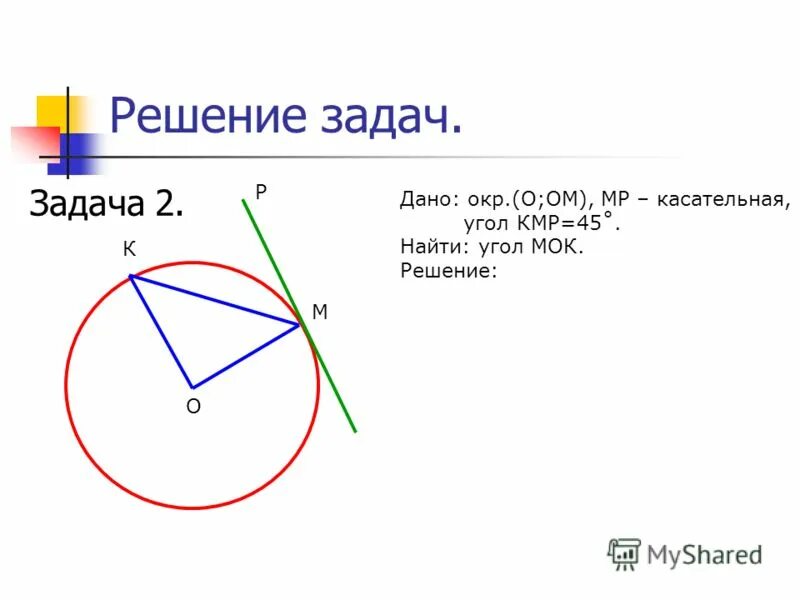 Решение задач.

Задача 2.

Дано: окр.(О;ОМ), МР – касательная, угол КМР=45°.
Найти: угол МОК.
Решение:

Р

К

М

О

MyShared